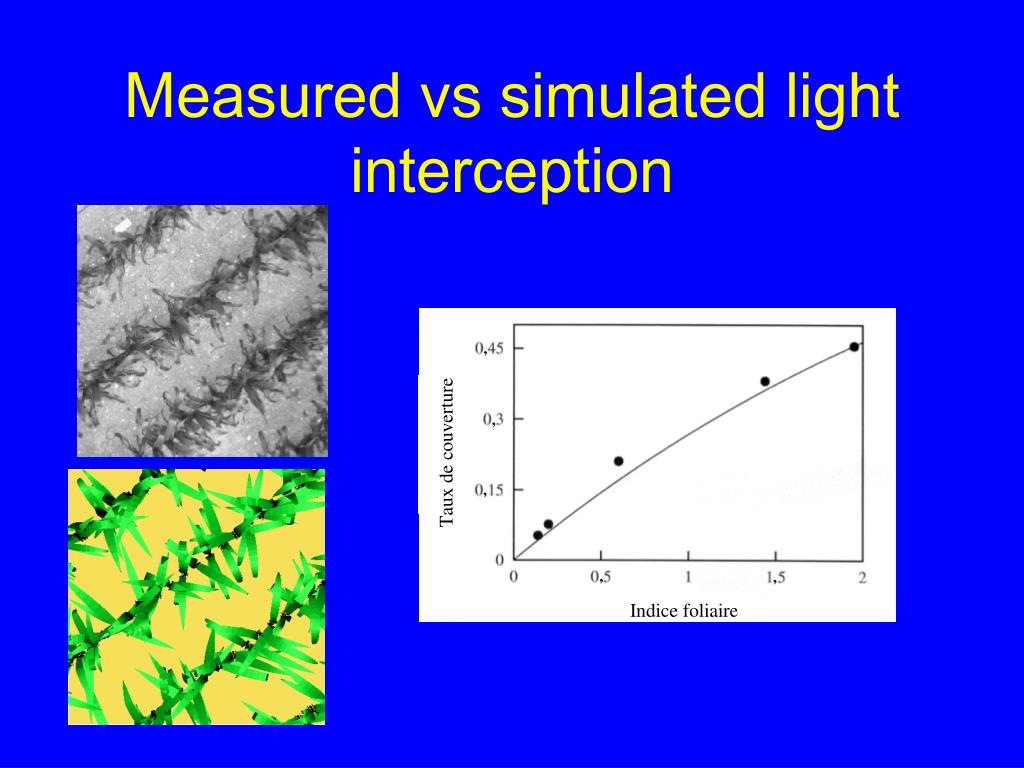 Measured vs simulated light interception

Taux de couverture

0,45
0,3
0,15
0

0
0,5
1
1,5
2

Indice foliaire